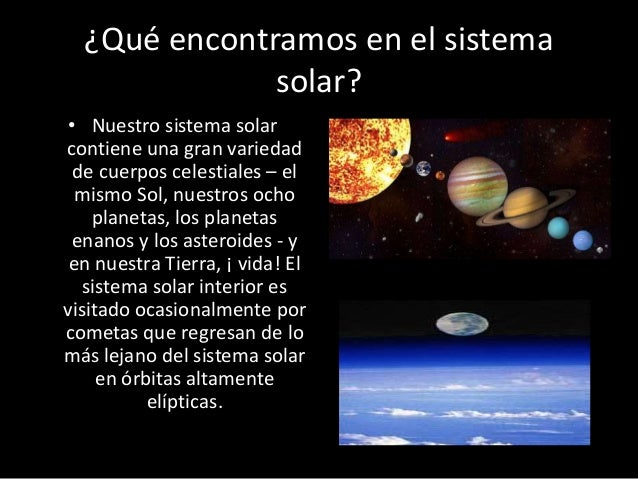 ¿Qué encontramos en el sistema solar?

• Nuestro sistema solar contiene una gran variedad de cuerpos celestiales – el mismo Sol, nuestros ocho planetas, los planetas enanos y los asteroides - y en nuestra Tierra, ¡ vida! El sistema solar interior es visitado ocasionalmente por cometas que regresan de lo más lejano del sistema solar en órbitas altamente elípticas.